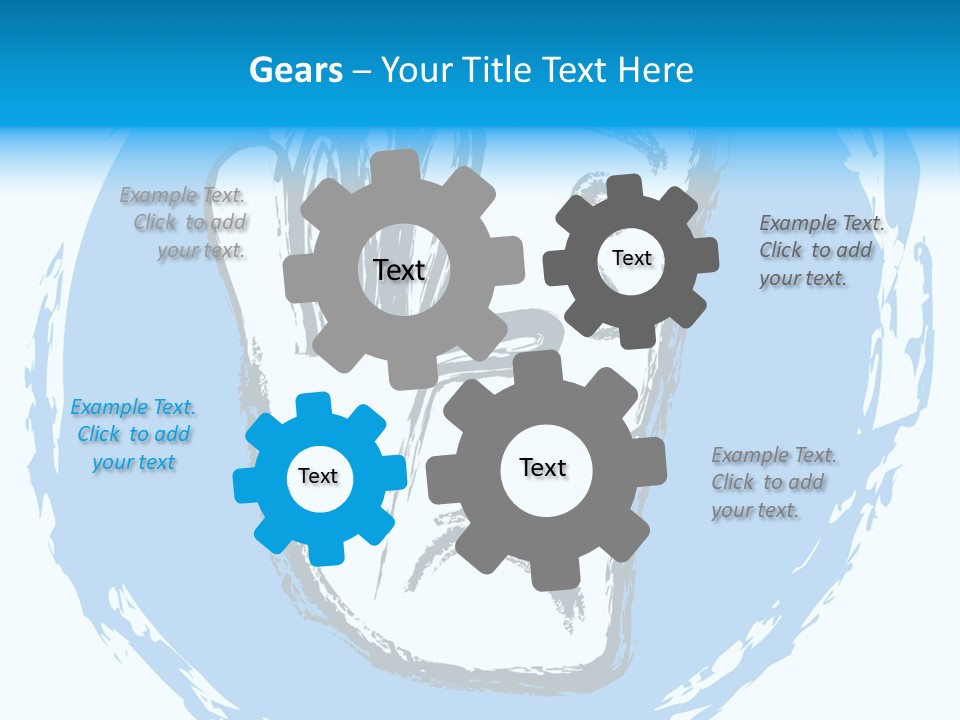 Gears – Your Title Text Here

Example Text. Click to add your text.

Text

Text

Example Text. Click to add your text.

Example Text. Click to add your text

Text

Text

Example Text. Click to add your text.